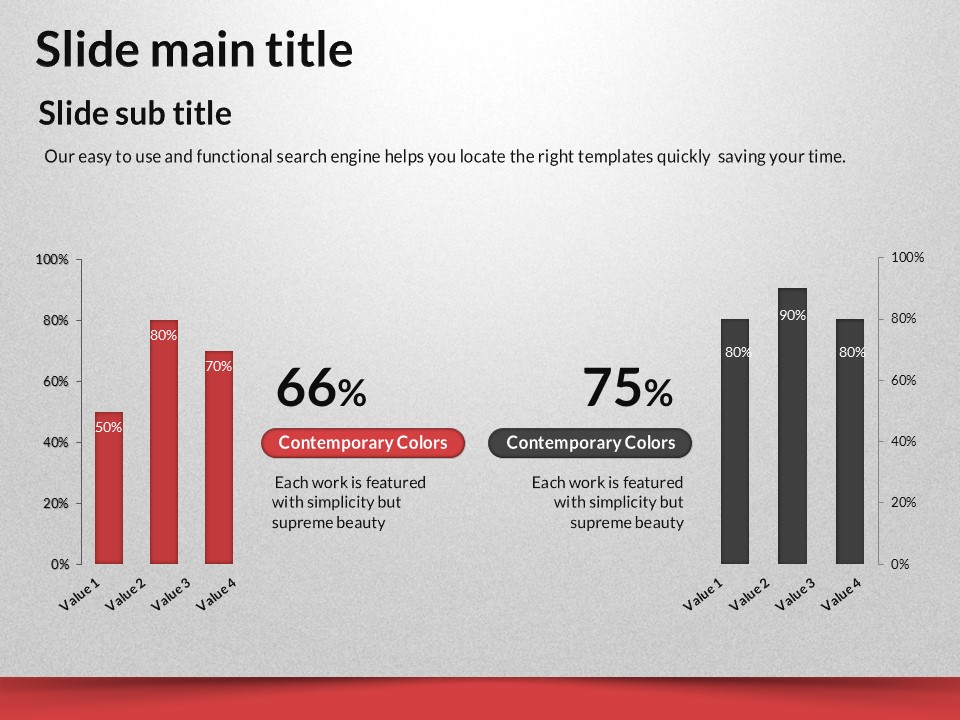 Slide main title

Slide sub title

Our easy to use and functional search engine helps you locate the right templates quickly saving your time.

100%
80%
60%
40%
20%
0%

50%
80%
70%

Value 1
Value 2
Value 3
Value 4

66%

Contemporary Colors

Each work is featured with simplicity but supreme beauty

75%

Contemporary Colors

Each work is featured with simplicity but supreme beauty

80%
90%
80%

Value 1
Value 2
Value 3
Value 4

100%
80%
60%
40%
20%
0%